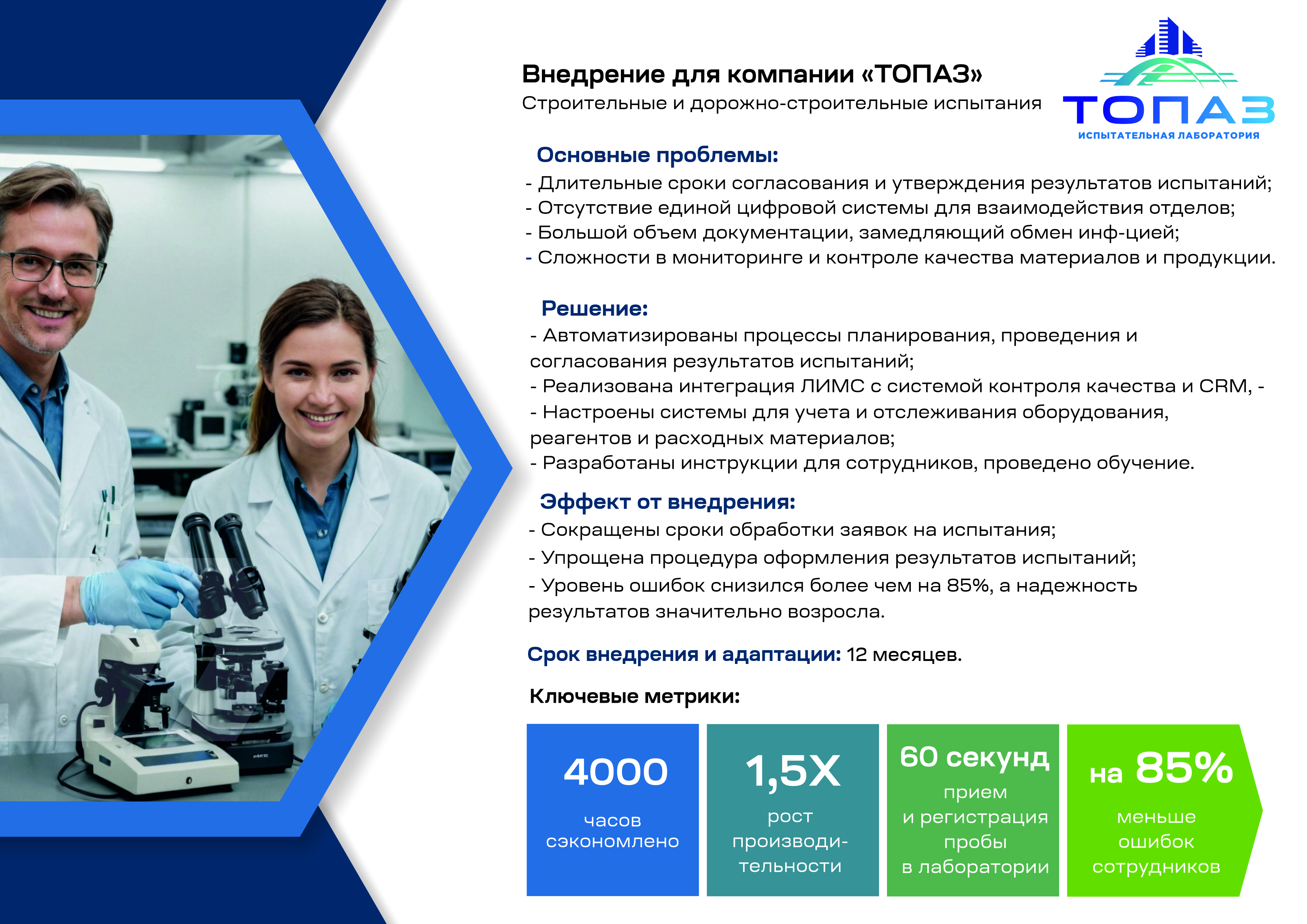 Внедрение для компании «ТОПАЗ»
Строительные и дорожно-строительные испытания

ТОПАЗ
ИСПЫТАТЕЛЬНАЯ ЛАБОРАТОРИЯ

Основные проблемы:
- Длительные сроки согласования и утверждения результатов испытаний;
- Отсутствие единой цифровой системы для взаимодействия отделов;
- Большой объем документации, замедляющий обмен инф-цией;
- Сложности в мониторинге и контроле качества материалов и продукции.

Решение:
- Автоматизированы процессы планирования, проведения и согласования результатов испытаний;
- Реализована интеграция ЛИМС с системой контроля качества и CRM, -
- Настроены системы для учета и отслеживания оборудования, реагентов и расходных материалов;
- Разработаны инструкции для сотрудников, проведено обучение.

Эффект от внедрения:
- Сокращены сроки обработки заявок на испытания;
- Упрощена процедура оформления результатов испытаний;
- Уровень ошибок снизился более чем на 85%, а надежность результатов значительно возросла.

Срок внедрения и адаптации: 12 месяцев.

Ключевые метрики:

4000
часов сэкономлено

1,5X
рост производительности

60 секунд
прием и регистрация пробы в лаборатории

на 85%
меньше ошибок сотрудников